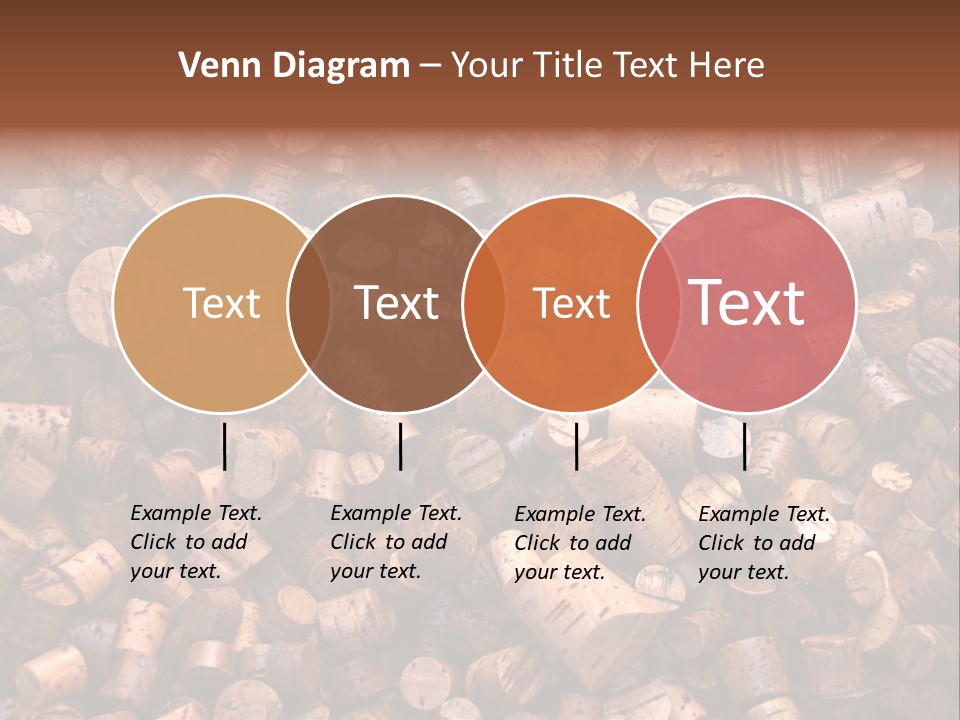 Venn Diagram – Your Title Text Here

Text

Text

Text

Text

Example Text. Click to add your text.

Example Text. Click to add your text.

Example Text. Click to add your text.

Example Text. Click to add your text.